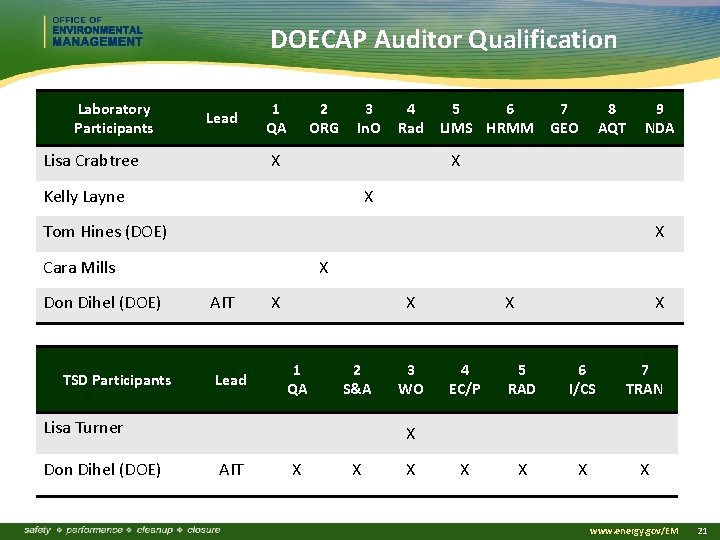 OFFICE OF ENVIRONMENTAL MANAGEMENT

DOECAP Auditor Qualification

| Laboratory Participants | Lead | 1 QA | 2 ORG | 3 InO | 4 Rad | 5 LIMS | 6 HRMM | 7 GEO | 8 AQT | 9 NDA |
|---|---|---|---|---|---|---|---|---|---|---|
| Lisa Crabtree | | X | | | | X | | | | |
| Kelly Layne | | | | X | | | | | | |
| Tom Hines (DOE) | | | | | | | | | | X |
| Cara Mills | | | X | | | | | | | |
| Don Dihel (DOE) | AIT | X | | | X | | X | | | X |

| TSD Participants | Lead | 1 QA | 2 S&A | 3 WO | 4 EC/P | 5 RAD | 6 I/CS | 7 TRAN |
|---|---|---|---|---|---|---|---|---|
| Lisa Turner | | | | X | | | | |
| Don Dihel (DOE) | AIT | X | X | X | X | X | X | X |

safety ❖ performance ❖ cleanup ❖ closure

www.energy.gov/EM 21